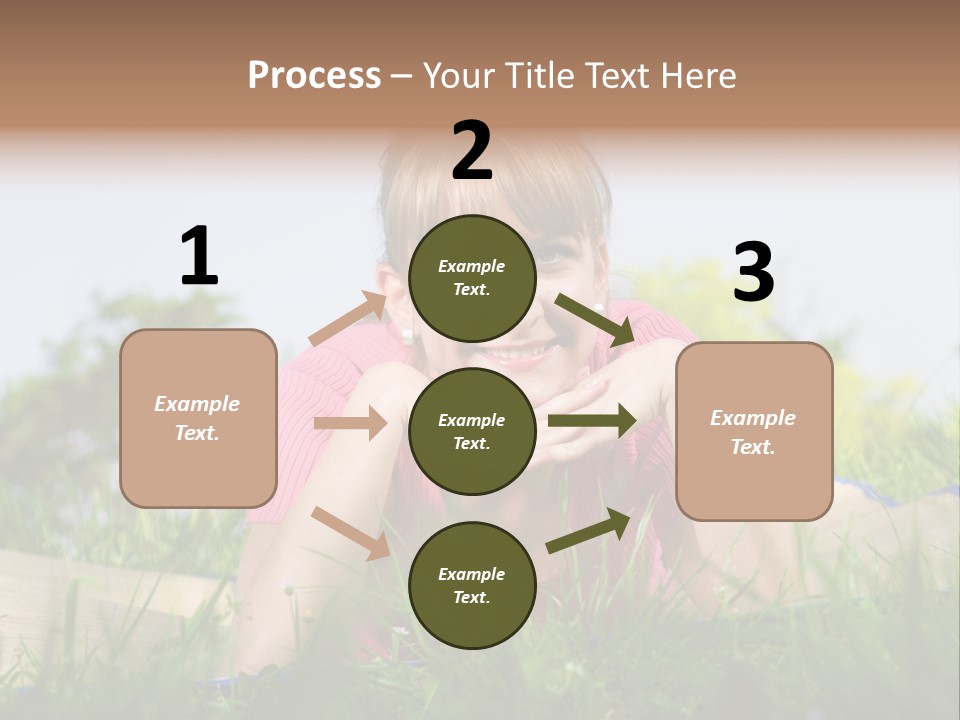 Process – Your Title Text Here

1

Example Text.

2

Example Text.

Example Text.

Example Text.

3

Example Text.